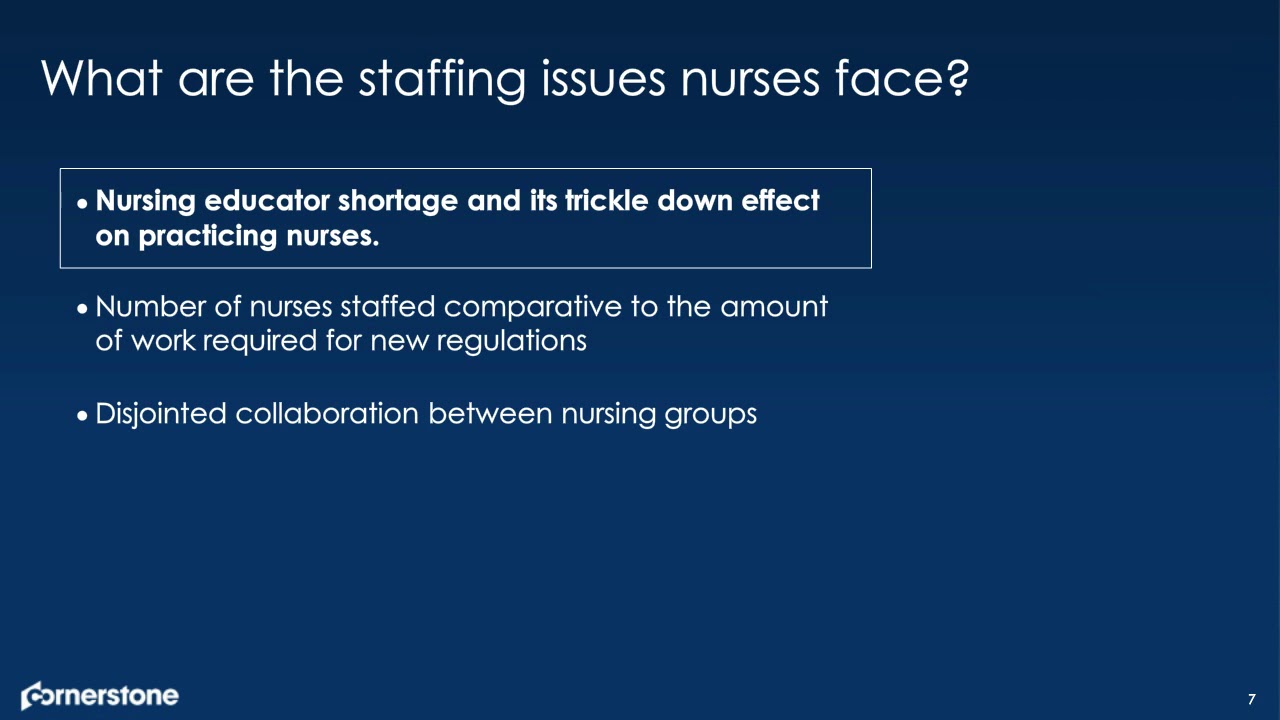 What are the staffing issues nurses face?

• Nursing educator shortage and its trickle down effect on practicing nurses.

• Number of nurses staffed comparative to the amount of work required for new regulations

• Disjointed collaboration between nursing groups

cornerstone

7